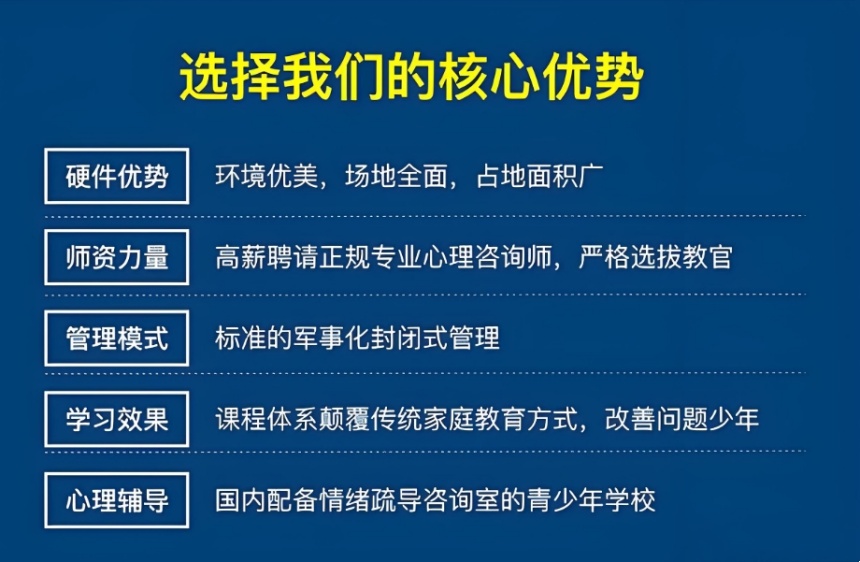 选择我们的核心优势

硬件优势 环境优美，场地全面，占地面积广

师资力量 高薪聘请正规专业心理咨询师，严格选拔教官

管理模式 标准的军事化封闭式管理

学习效果 课程体系颠覆传统家庭教育方式，改善问题少年

心理辅导 国内配备情绪疏导咨询室的青少年学校